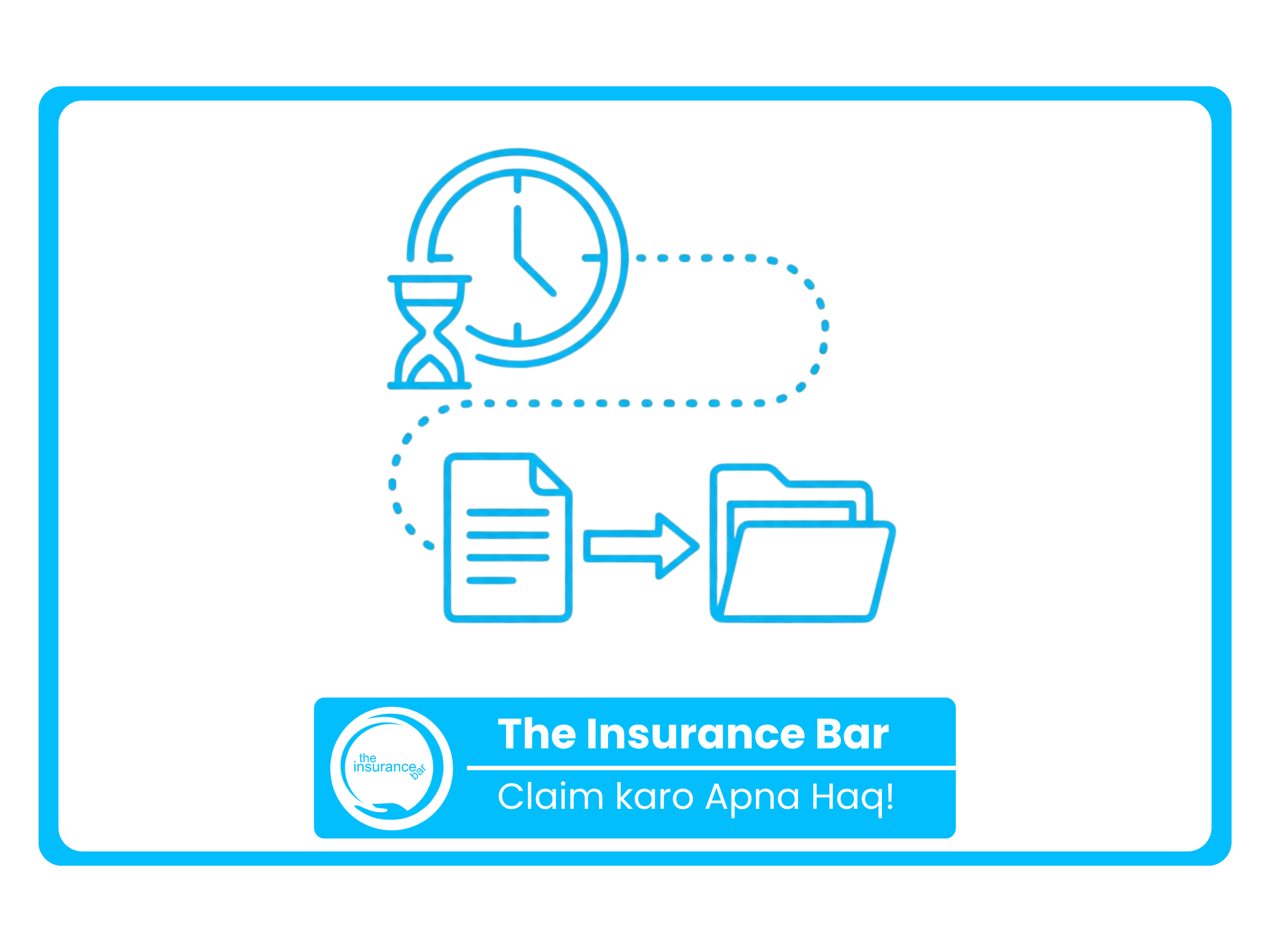 the
insurance
bar

The Insurance Bar

Claim karo Apna Haq!